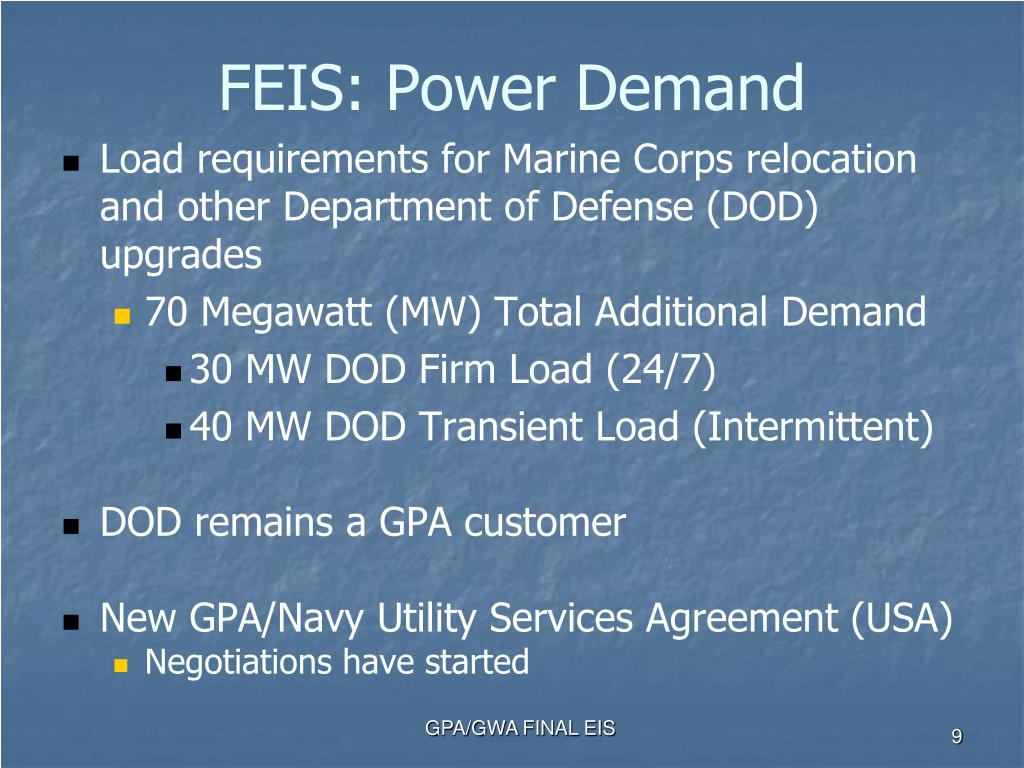 FEIS: Power Demand

Load requirements for Marine Corps relocation and other Department of Defense (DOD) upgrades

70 Megawatt (MW) Total Additional Demand

30 MW DOD Firm Load (24/7)

40 MW DOD Transient Load (Intermittent)

DOD remains a GPA customer

New GPA/Navy Utility Services Agreement (USA)

Negotiations have started

GPA/GWA FINAL EIS

9